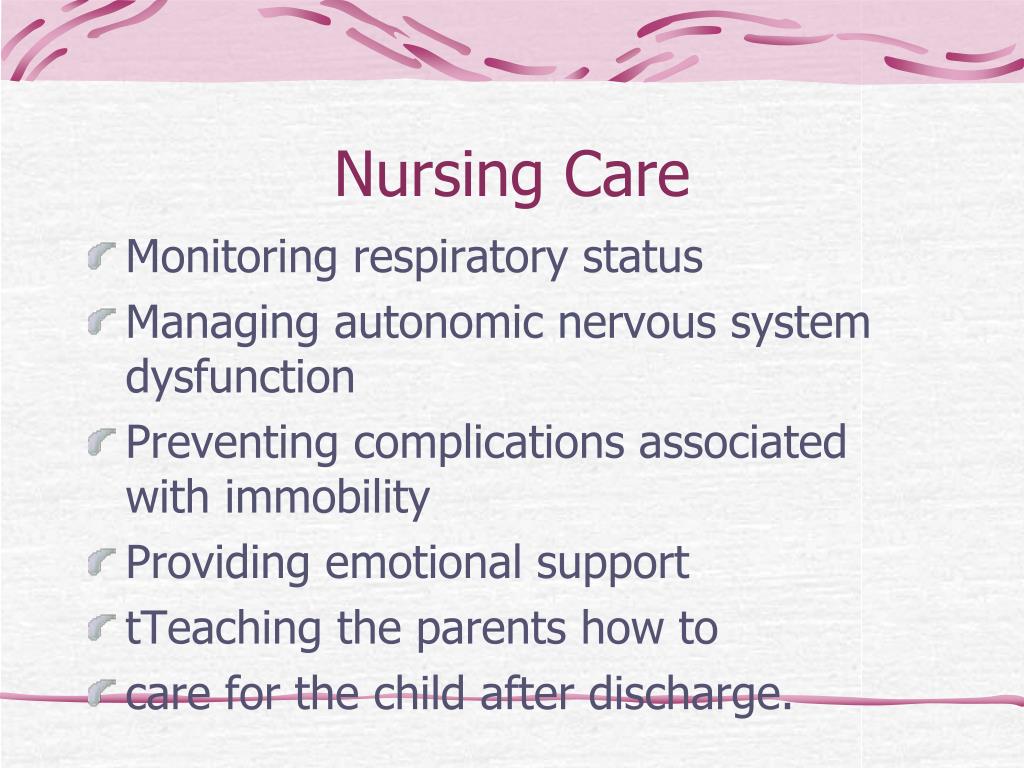 Nursing Care

Monitoring respiratory status

Managing autonomic nervous system dysfunction

Preventing complications associated with immobility

Providing emotional support

tTeaching the parents how to

care for the child after discharge.